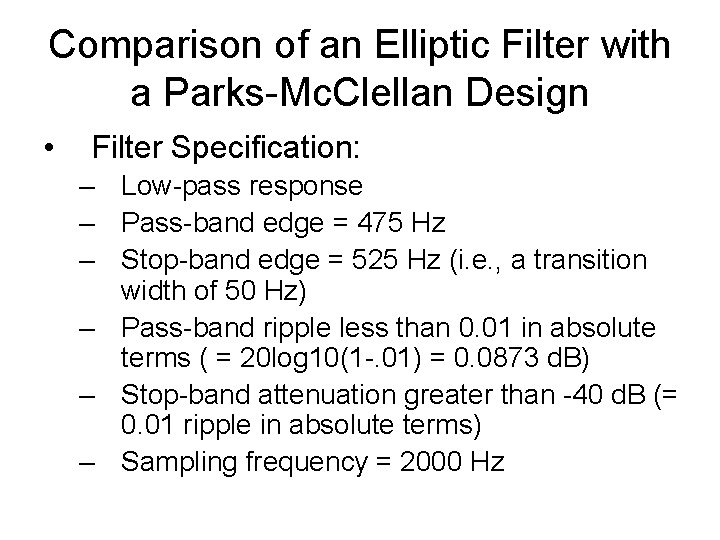 Comparison of an Elliptic Filter with a Parks-McClellan Design

• Filter Specification:
– Low-pass response
– Pass-band edge = 475 Hz
– Stop-band edge = 525 Hz (i.e., a transition width of 50 Hz)
– Pass-band ripple less than 0.01 in absolute terms ( = 20log10(1-.01) = 0.0873 dB)
– Stop-band attenuation greater than -40 dB (= 0.01 ripple in absolute terms)
– Sampling frequency = 2000 Hz